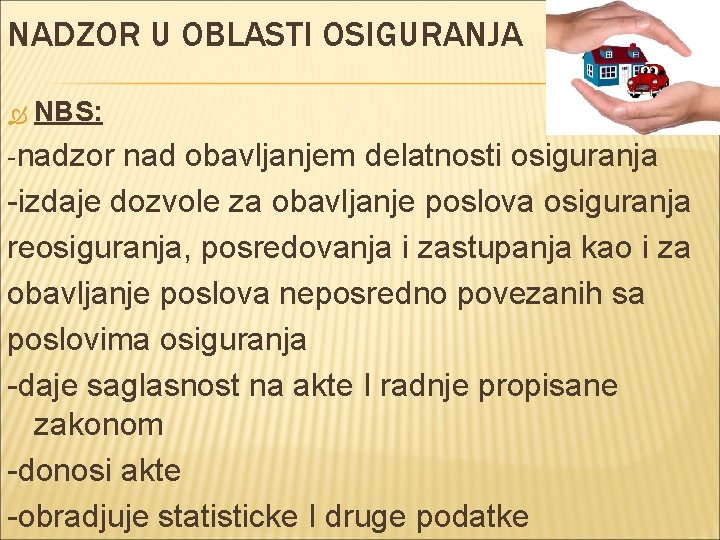 NADZOR U OBLASTI OSIGURANJA

NBS:

-nadzor nad obavljanjem delatnosti osiguranja
-izdaje dozvole za obavljanje poslova osiguranja reosiguranja, posredovanja i zastupanja kao i za obavljanje poslova neposredno povezanih sa poslovima osiguranja
-daje saglasnost na akte I radnje propisane zakonom
-donosi akte
-obradjuje statisticke I druge podatke